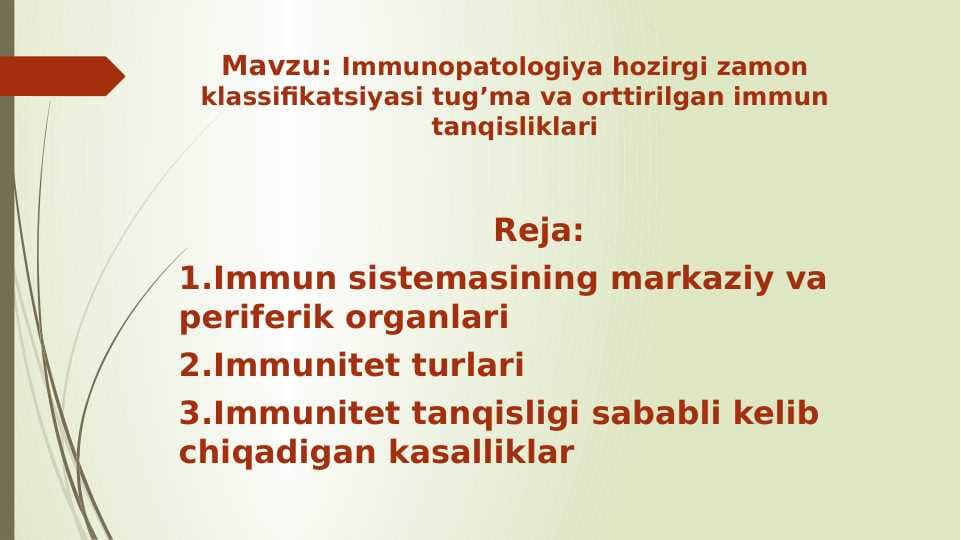 Mavzu: Immunopatologiya hozirgi zamon klassifikatsiyasi tug’ma va orttirilgan immun tanqisliklari

Reja:

1.Immun sistemasining markaziy va periferik organlari

2.Immunitet turlari

3.Immunitet tanqisligi sababli kelib chiqadigan kasalliklar